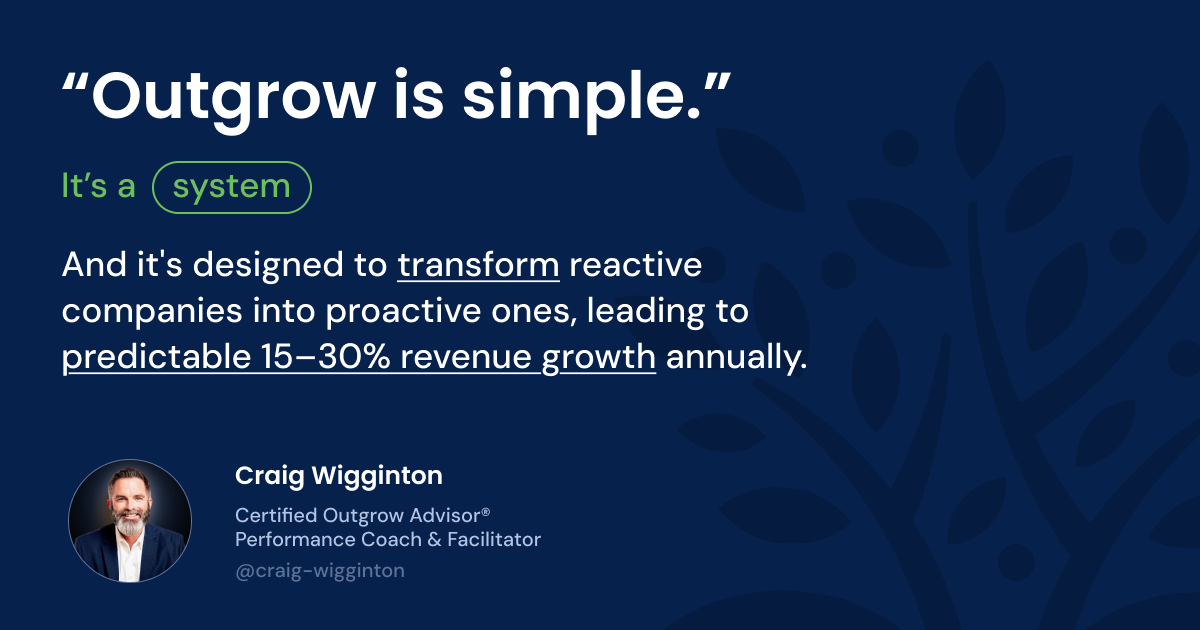 "Outgrow is simple."

It's a system

And it's designed to transform reactive companies into proactive ones, leading to predictable 15–30% revenue growth annually.

Craig Wigginton

Certified Outgrow Advisor®
Performance Coach & Facilitator

@craig-wigginton